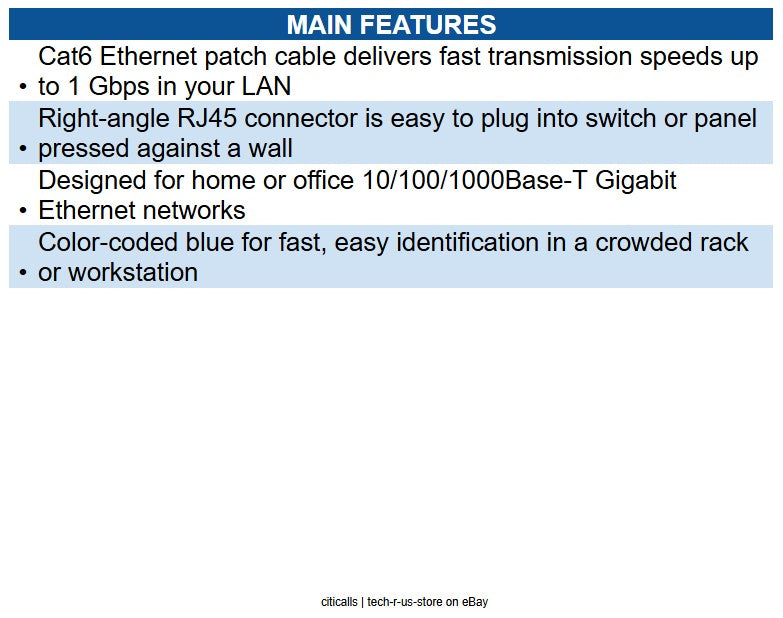 MAIN FEATURES

• Cat6 Ethernet patch cable delivers fast transmission speeds up to 1 Gbps in your LAN

• Right-angle RJ45 connector is easy to plug into switch or panel pressed against a wall

• Designed for home or office 10/100/1000Base-T Gigabit Ethernet networks

• Color-coded blue for fast, easy identification in a crowded rack or workstation

citicalls | tech-r-us-store on eBay